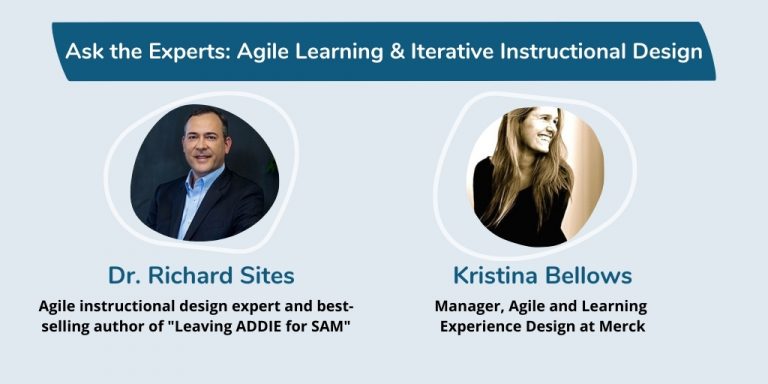 Ask the Experts: Agile Learning & Iterative Instructional Design

Dr. Richard Sites

Agile instructional design expert and best-selling author of "Leaving ADDIE for SAM"

Kristina Bellows

Manager, Agile and Learning Experience Design at Merck